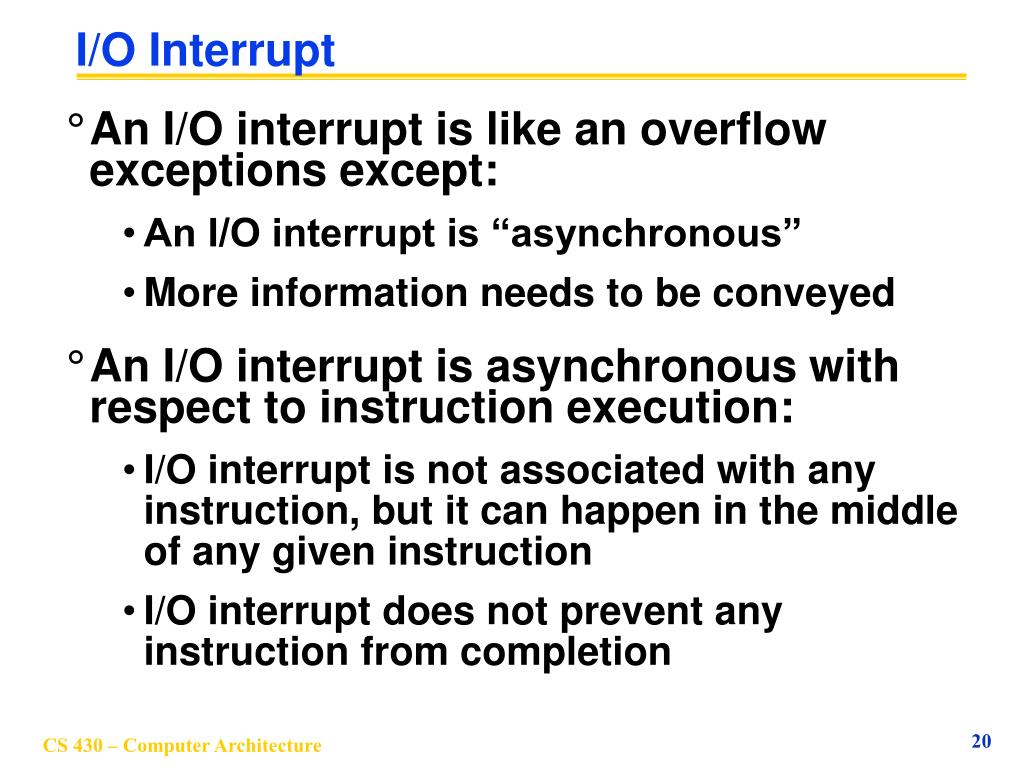 I/O Interrupt

° An I/O interrupt is like an overflow exceptions except:

• An I/O interrupt is “asynchronous”

• More information needs to be conveyed

° An I/O interrupt is asynchronous with respect to instruction execution:

• I/O interrupt is not associated with any instruction, but it can happen in the middle of any given instruction

• I/O interrupt does not prevent any instruction from completion

CS 430 – Computer Architecture

20